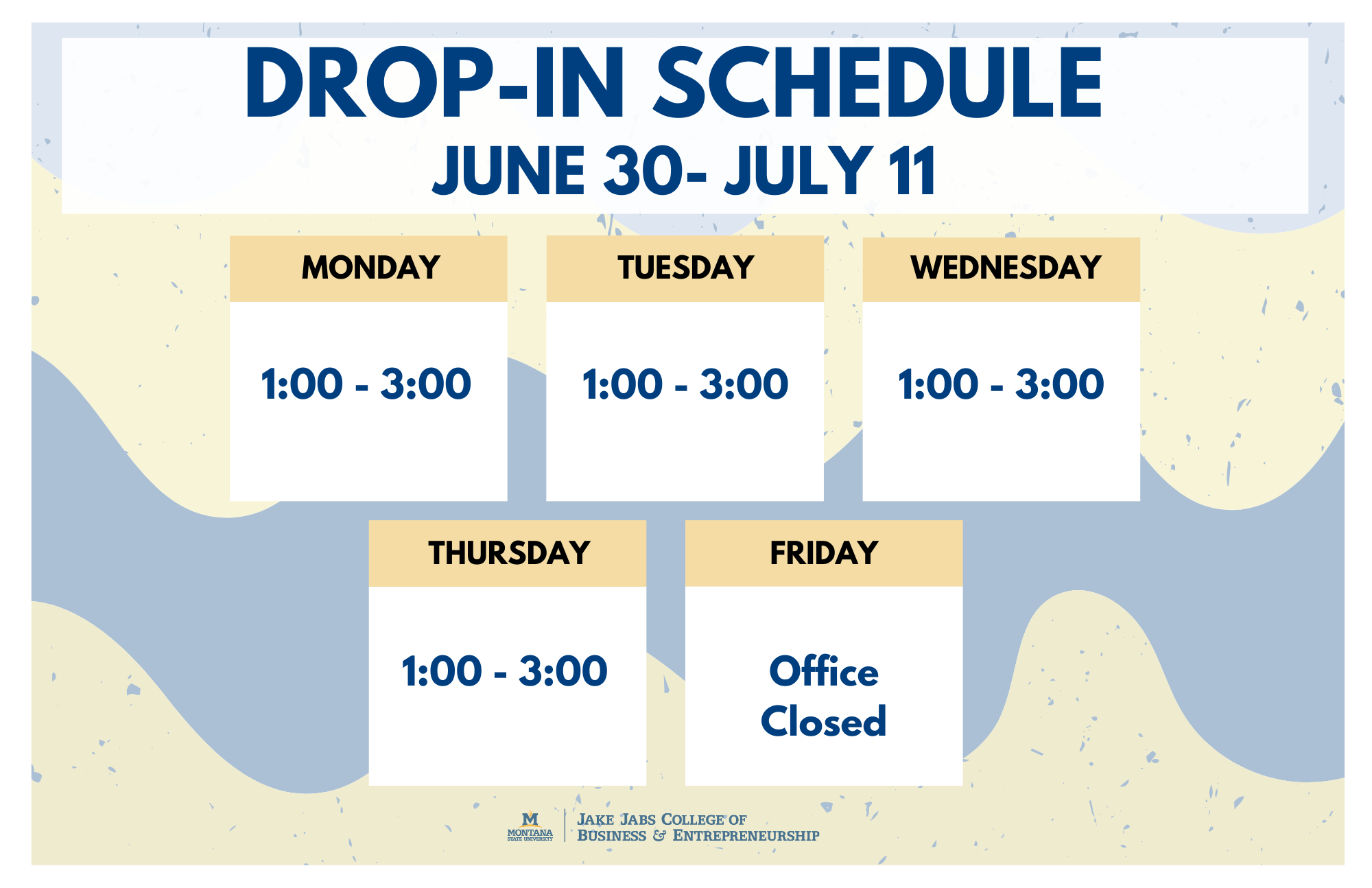 DROP-IN SCHEDULE
JUNE 30- JULY 11

MONDAY
1:00 - 3:00

TUESDAY
1:00 - 3:00

WEDNESDAY
1:00 - 3:00

THURSDAY
1:00 - 3:00

FRIDAY
Office Closed

M
MONTANA
STATE UNIVERSITY

JAKE JABS COLLEGE OF
BUSINESS & ENTREPRENEURSHIP